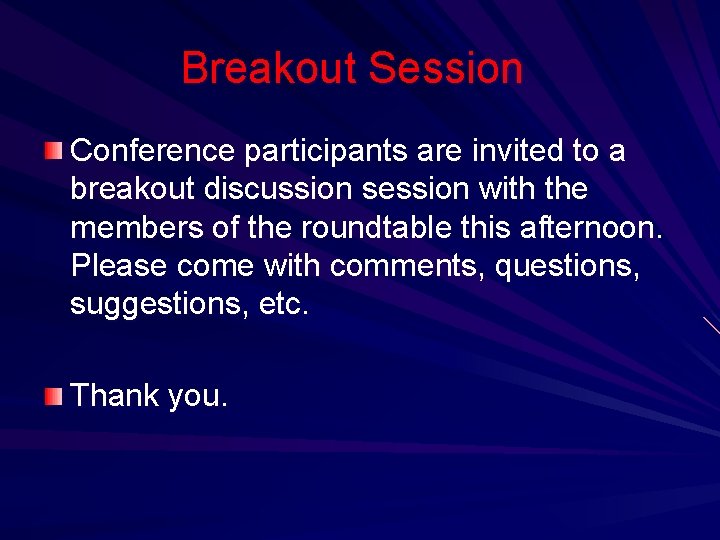 Breakout Session

Conference participants are invited to a breakout discussion session with the members of the roundtable this afternoon. Please come with comments, questions, suggestions, etc.

Thank you.